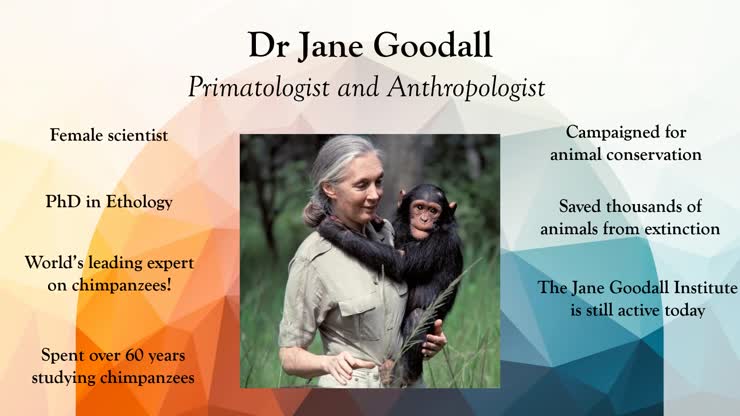 Dr Jane Goodall
Primatologist and Anthropologist

Female scientist

PhD in Ethology

World's leading expert on chimpanzees!

Spent over 60 years studying chimpanzees

Campaigned for animal conservation

Saved thousands of animals from extinction

The Jane Goodall Institute is still active today